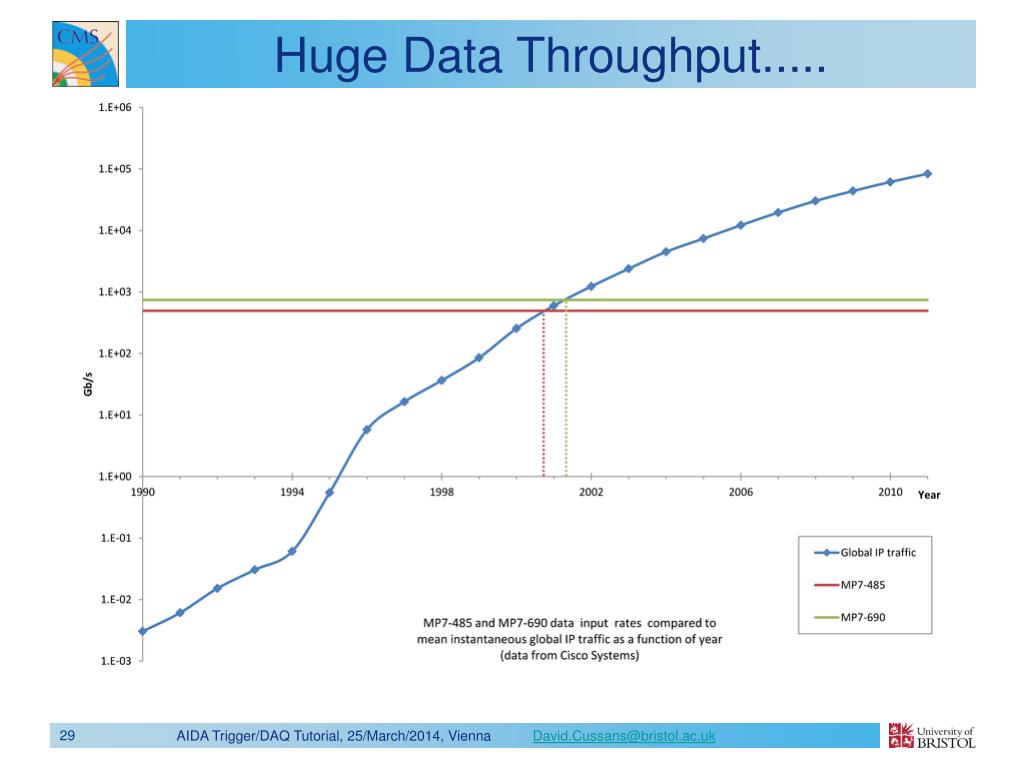 CMS

Huge Data Throughput.....

1.E+06

1.E+05

1.E+04

1.E+03

1.E+02

1.E+01

1.E+00

1.E-01

1.E-02

1.E-03

Gb/s

1990

1994

1998

2002

2006

2010

Year

Global IP traffic

MP7-485

MP7-690

MP7-485 and MP7-690 data input rates compared to mean instantaneous global IP traffic as a function of year (data from Cisco Systems)

29

AIDA Trigger/DAQ Tutorial, 25/March/2014, Vienna

David.Cussans@bristol.ac.uk

University of BRISTOL